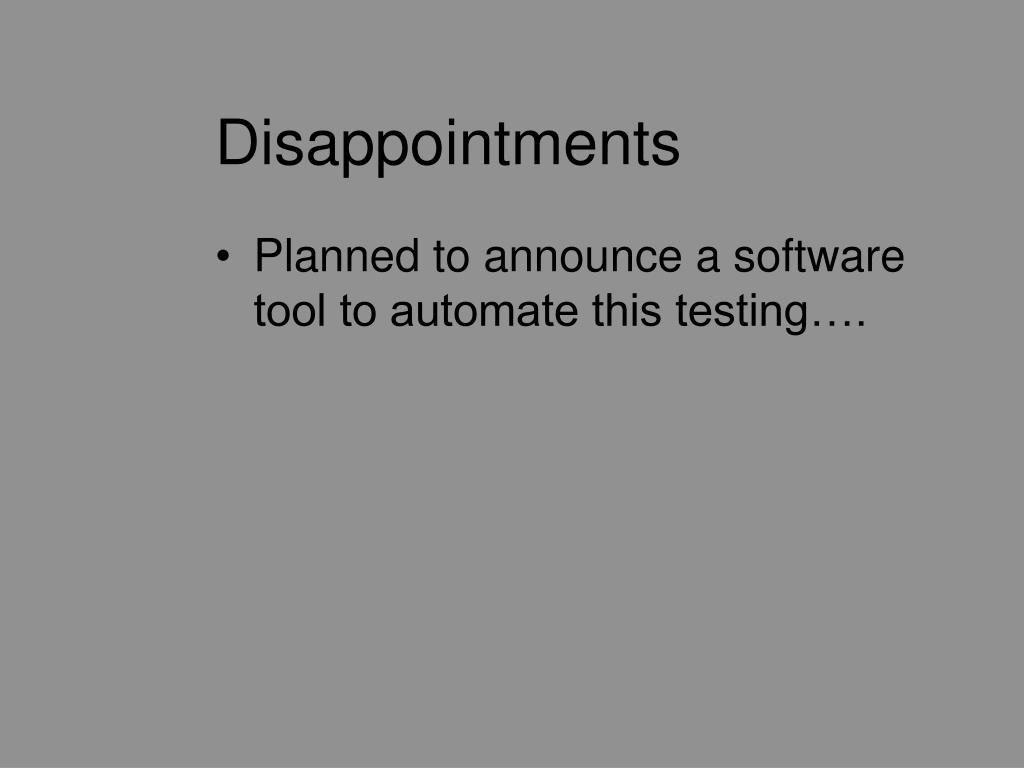 Disappointments

• Planned to announce a software tool to automate this testing….